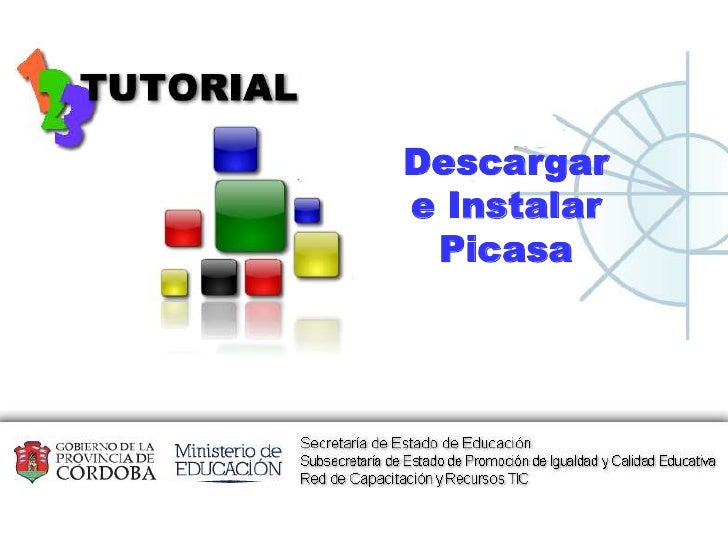 123 TUTORIAL

Descargar e Instalar Picasa

GOBIERNO DE LA PROVINCIA DE CORDOBA

Ministerio de EDUCACIÓN

Secretaría de Estado de Educación
Subsecretaría de Estado de Promoción de Igualdad y Calidad Educativa
Red de Capacitación y Recursos TIC